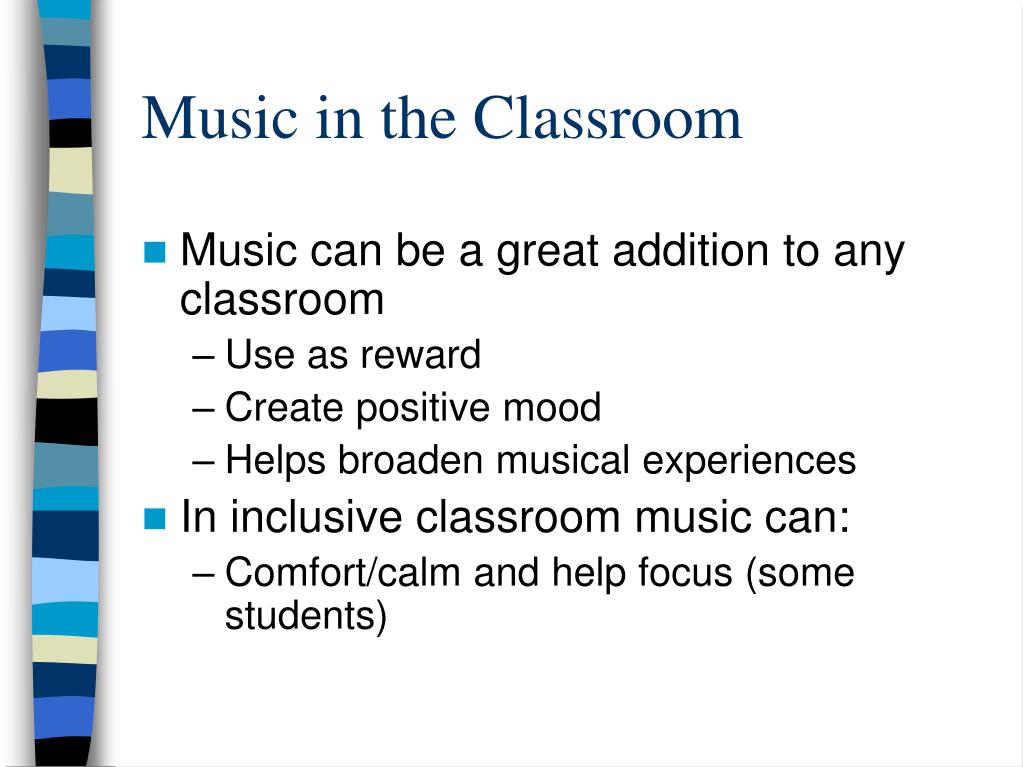 Music in the Classroom

Music can be a great addition to any classroom
– Use as reward
– Create positive mood
– Helps broaden musical experiences

In inclusive classroom music can:
– Comfort/calm and help focus (some students)